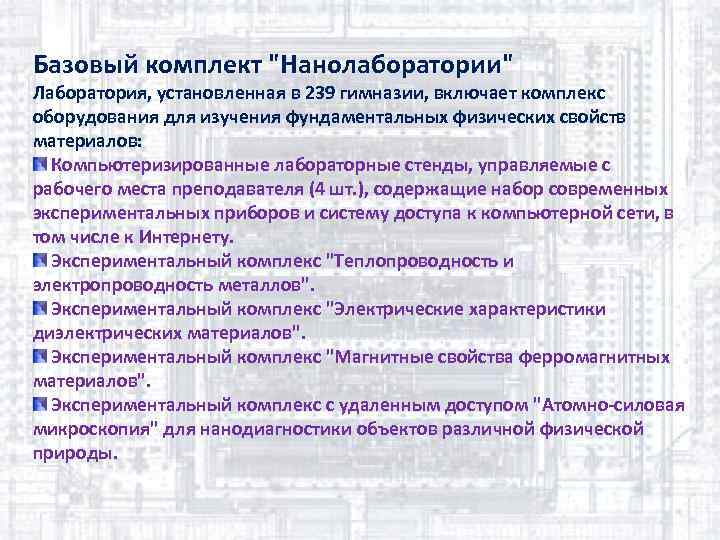 Базовый комплект "Нанолаборатории"
Лаборатория, установленная в 239 гимназии, включает комплекс оборудования для изучения фундаментальных физических свойств материалов:

Компьютеризированные лабораторные стенды, управляемые с рабочего места преподавателя (4 шт.), содержащие набор современных экспериментальных приборов и систему доступа к компьютерной сети, в том числе к Интернету.

Экспериментальный комплекс "Теплопроводность и электропроводность металлов".

Экспериментальный комплекс "Электрические характеристики диэлектрических материалов".

Экспериментальный комплекс "Магнитные свойства ферромагнитных материалов".

Экспериментальный комплекс с удаленным доступом "Атомно-силовая микроскопия" для нанодиагностики объектов различной физической природы.